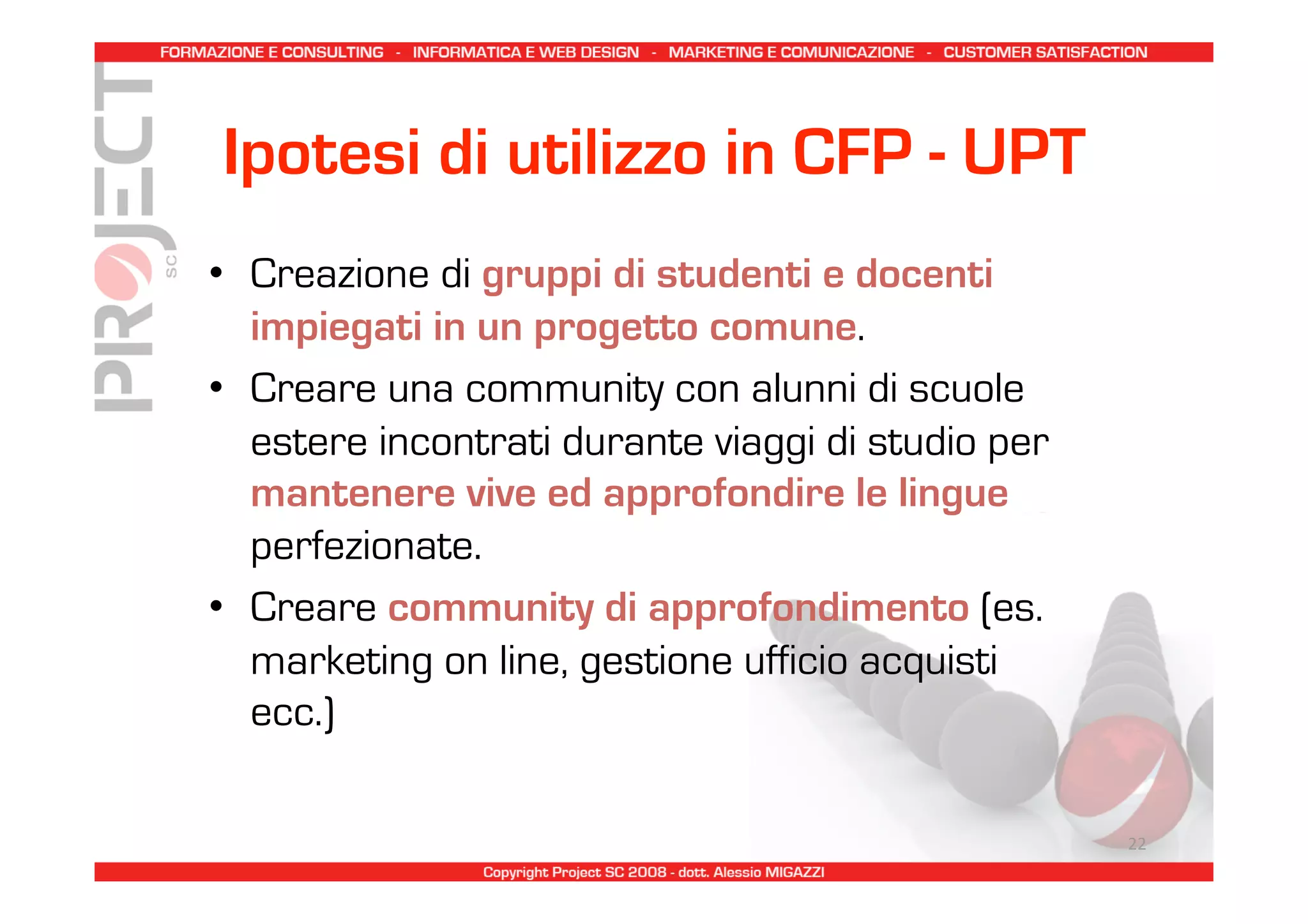 FORMAZIONE E CONSULTING - INFORMATICA E WEB DESIGN - MARKETING E COMUNICAZIONE - CUSTOMER SATISFACTION

PROJECT SC

Ipotesi di utilizzo in CFP - UPT

• Creazione di gruppi di studenti e docenti impiegati in un progetto comune.

• Creare una community con alunni di scuole estere incontrati durante viaggi di studio per mantenere vive ed approfondire le lingue perfezionate.

• Creare community di approfondimento (es. marketing on line, gestione ufficio acquisti ecc.)

22

Copyright Project SC 2008 - dott. Alessio MIGAZZI